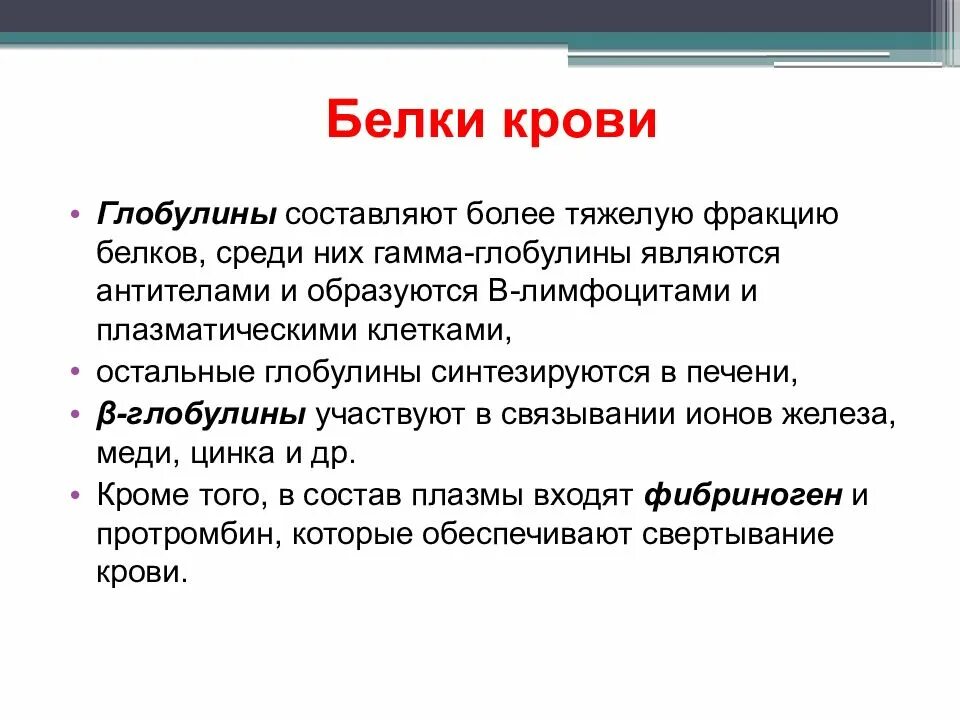 Белки крови

• Глобулины составляют более тяжелую фракцию белков, среди них гамма-глобулины являются антителами и образуются В-лимфоцитами и плазматическими клетками,
• остальные глобулины синтезируются в печени,
• β-глобулины участвуют в связывании ионов железа, меди, цинка и др.
• Кроме того, в состав плазмы входят фибриноген и протромбин, которые обеспечивают свертывание крови.